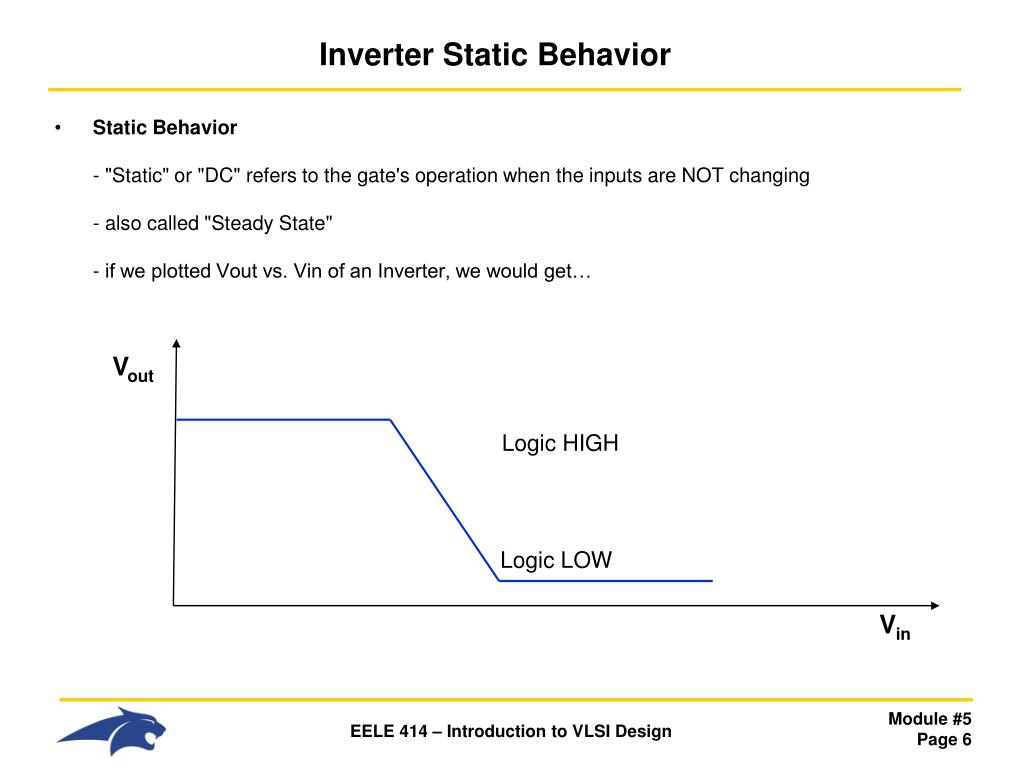 Inverter Static Behavior

• Static Behavior

- "Static" or "DC" refers to the gate's operation when the inputs are NOT changing

- also called "Steady State"

- if we plotted Vout vs. Vin of an Inverter, we would get…

$V_{out}$

Logic HIGH

Logic LOW

$V_{in}$

EELE 414 – Introduction to VLSI Design

Module #5
Page 6